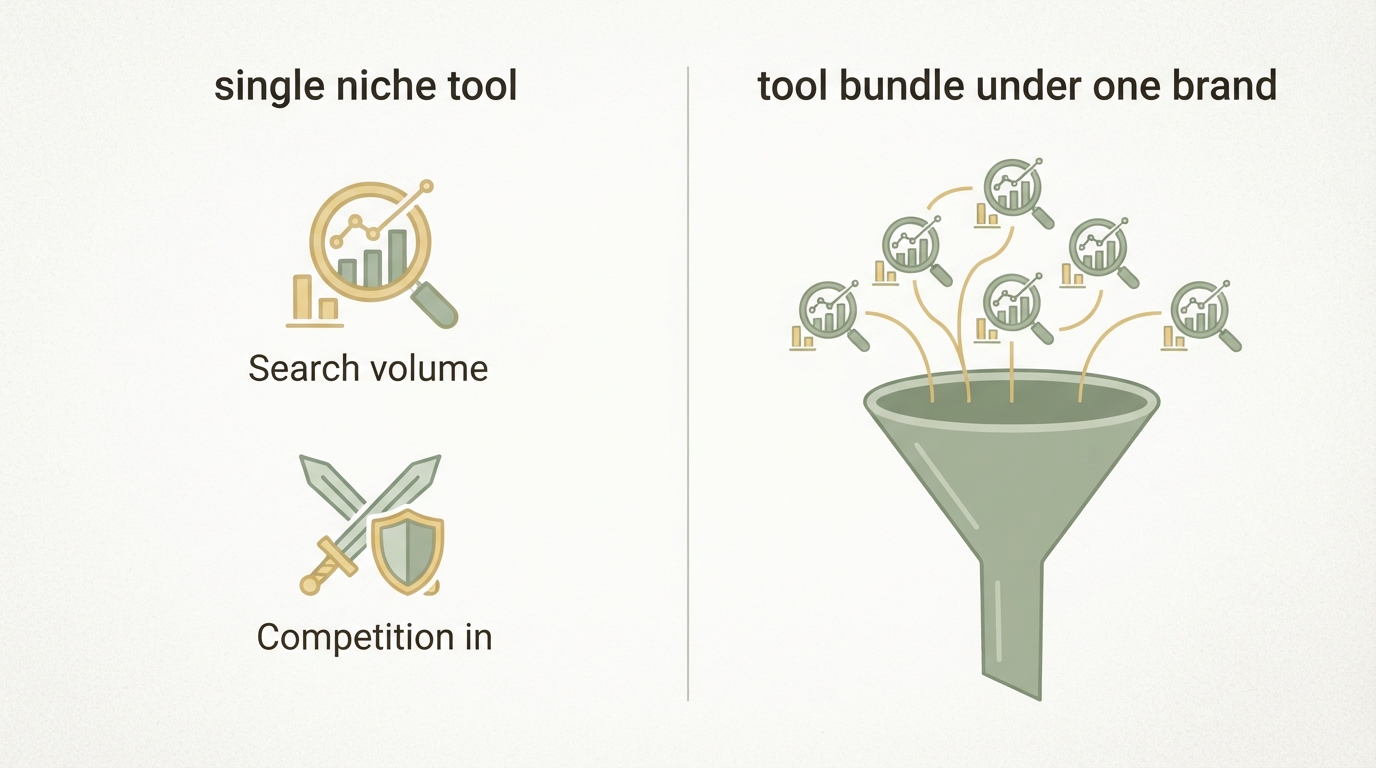 single niche tool

Search volume

Competition in

tool bundle under one brand